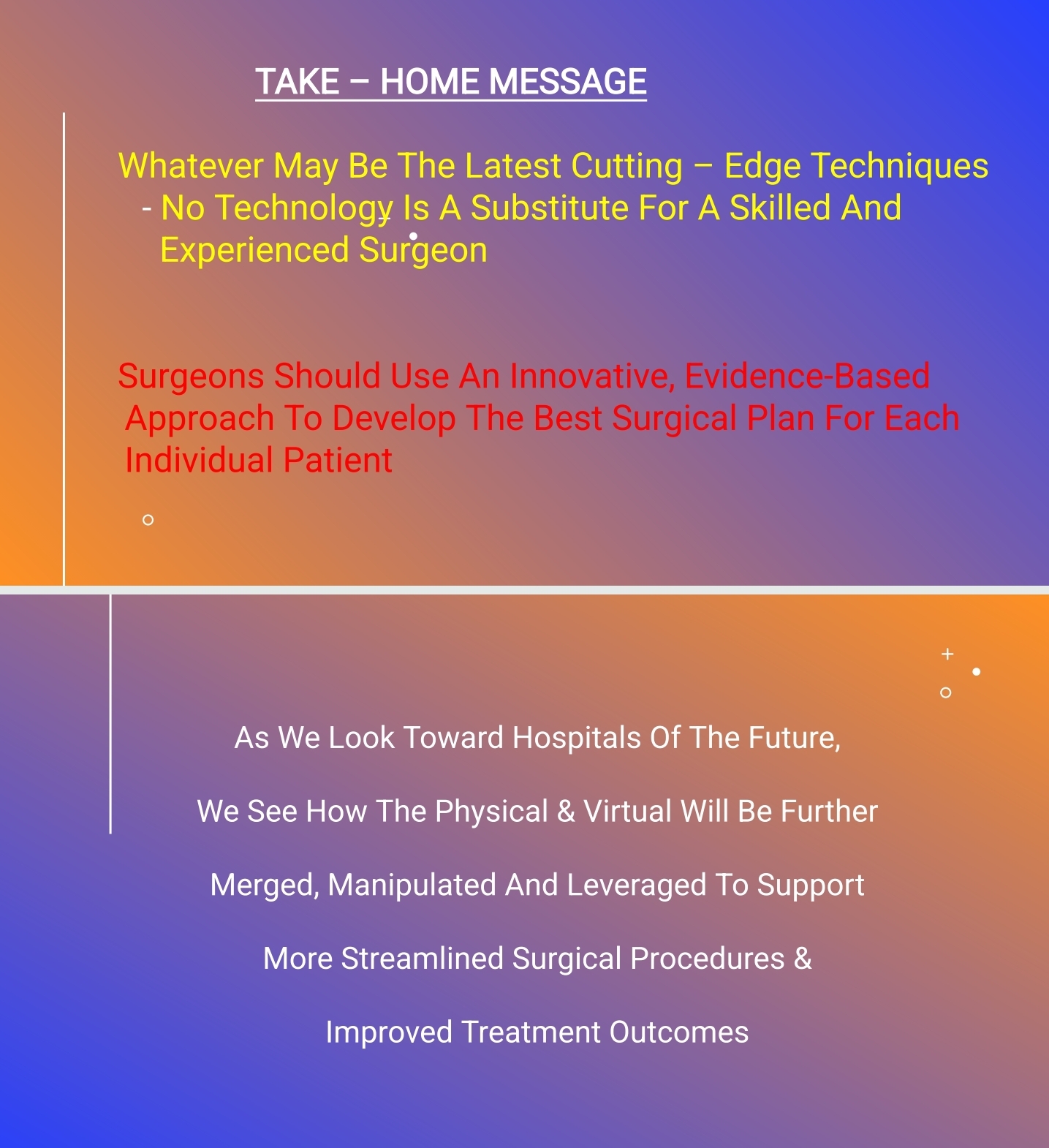 TAKE – HOME MESSAGE

Whatever May Be The Latest Cutting – Edge Techniques - No Technology Is A Substitute For A Skilled And Experienced Surgeon

Surgeons Should Use An Innovative, Evidence-Based Approach To Develop The Best Surgical Plan For Each Individual Patient

As We Look Toward Hospitals Of The Future,

We See How The Physical & Virtual Will Be Further

Merged, Manipulated And Leveraged To Support

More Streamlined Surgical Procedures &

Improved Treatment Outcomes